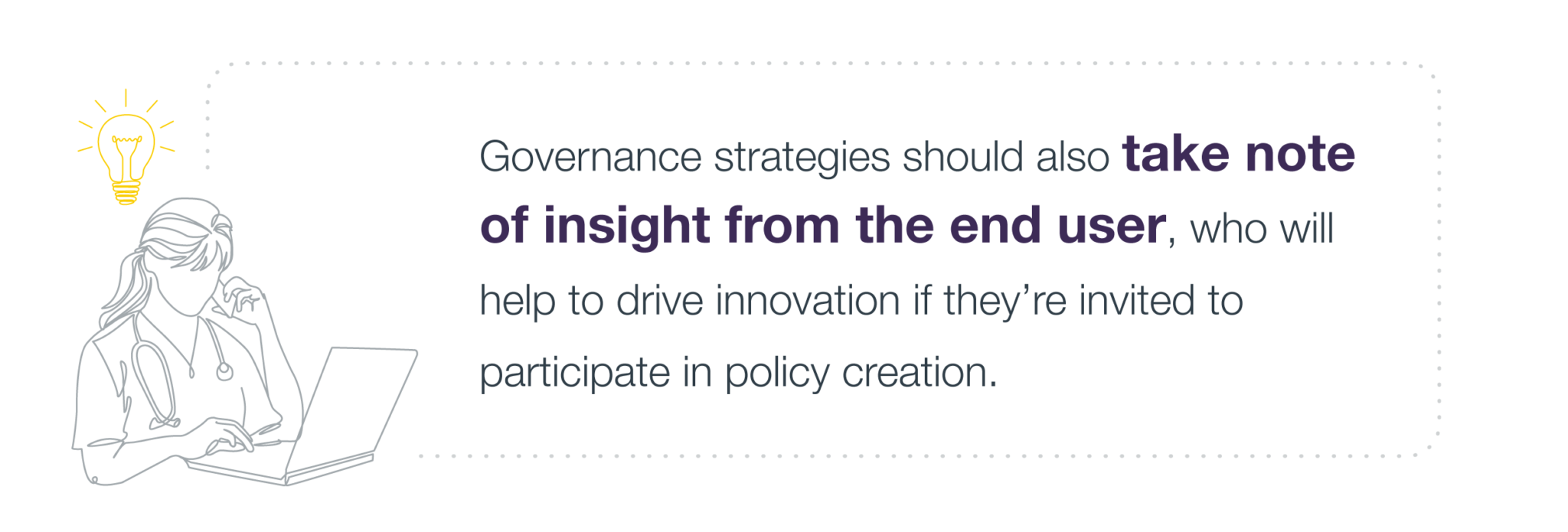 Governance strategies should also take note of insight from the end user, who will help to drive innovation if they’re invited to participate in policy creation.